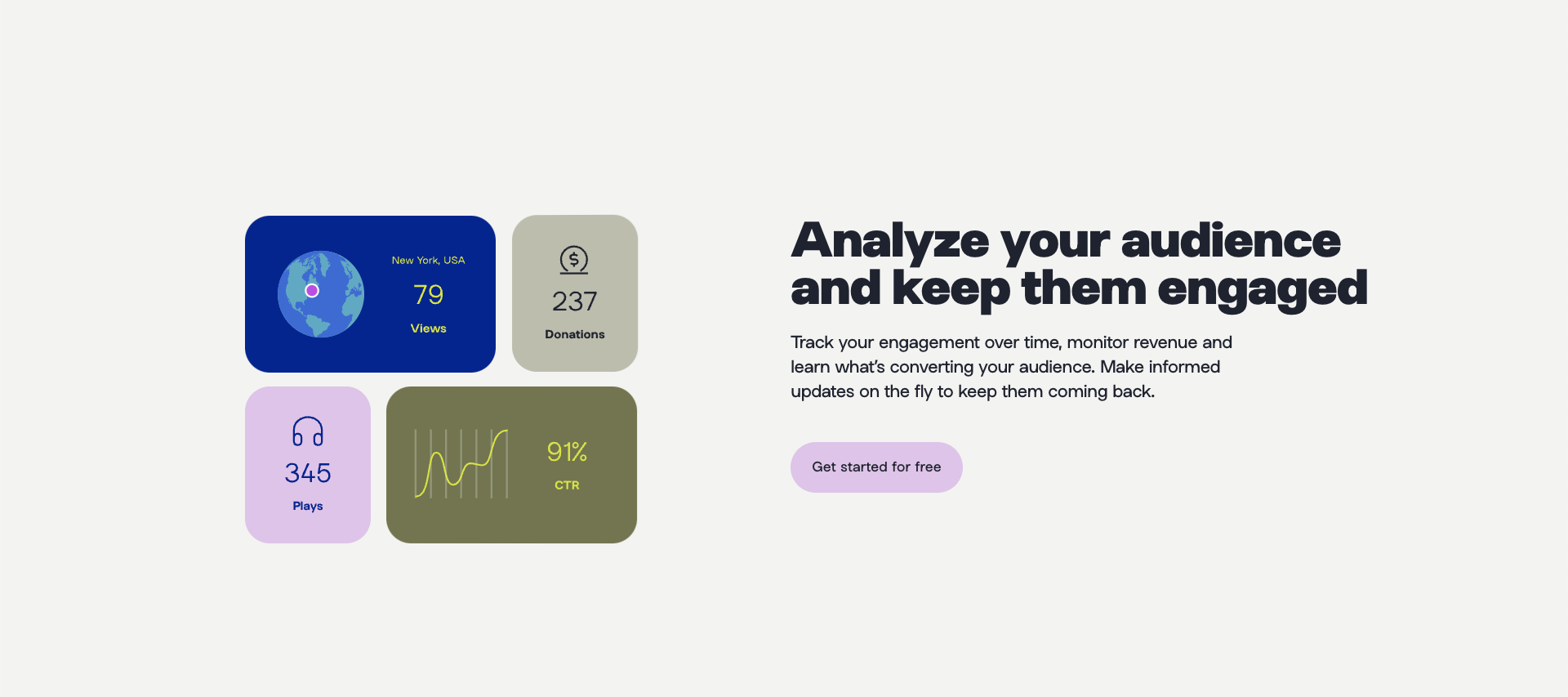 New York, USA
79
Views

237
Donations

345
Plays

91%
CTR

Analyze your audience and keep them engaged

Track your engagement over time, monitor revenue and learn what's converting your audience. Make informed updates on the fly to keep them coming back.

Get started for free